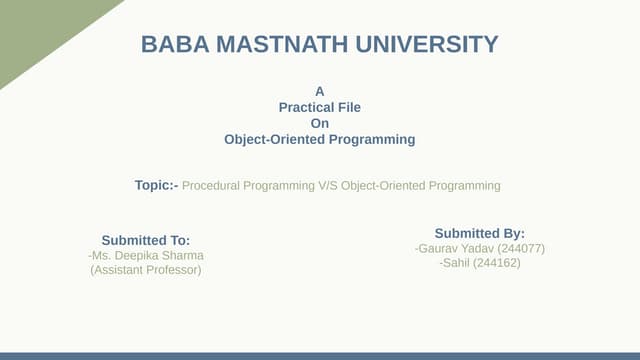 BABA MASTNATH UNIVERSITY

A
Practical File
On
Object-Oriented Programming

Topic:- Procedural Programming V/S Object-Oriented Programming

Submitted To:
-Ms. Deepika Sharma
(Assistant Professor)

Submitted By:
-Gaurav Yadav (244077)
-Sahil (244162)